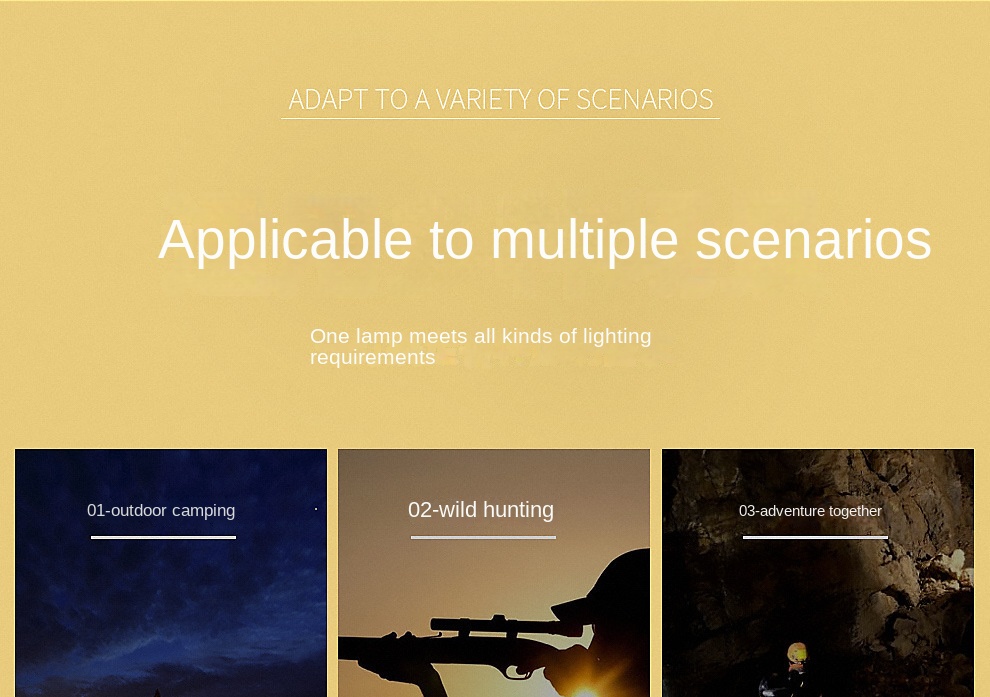 ADAPT TO A VARIETY OF SCENARIOS

Applicable to multiple scenarios

One lamp meets all kinds of lighting requirements

01-outdoor camping

02-wild hunting

03-adventure together